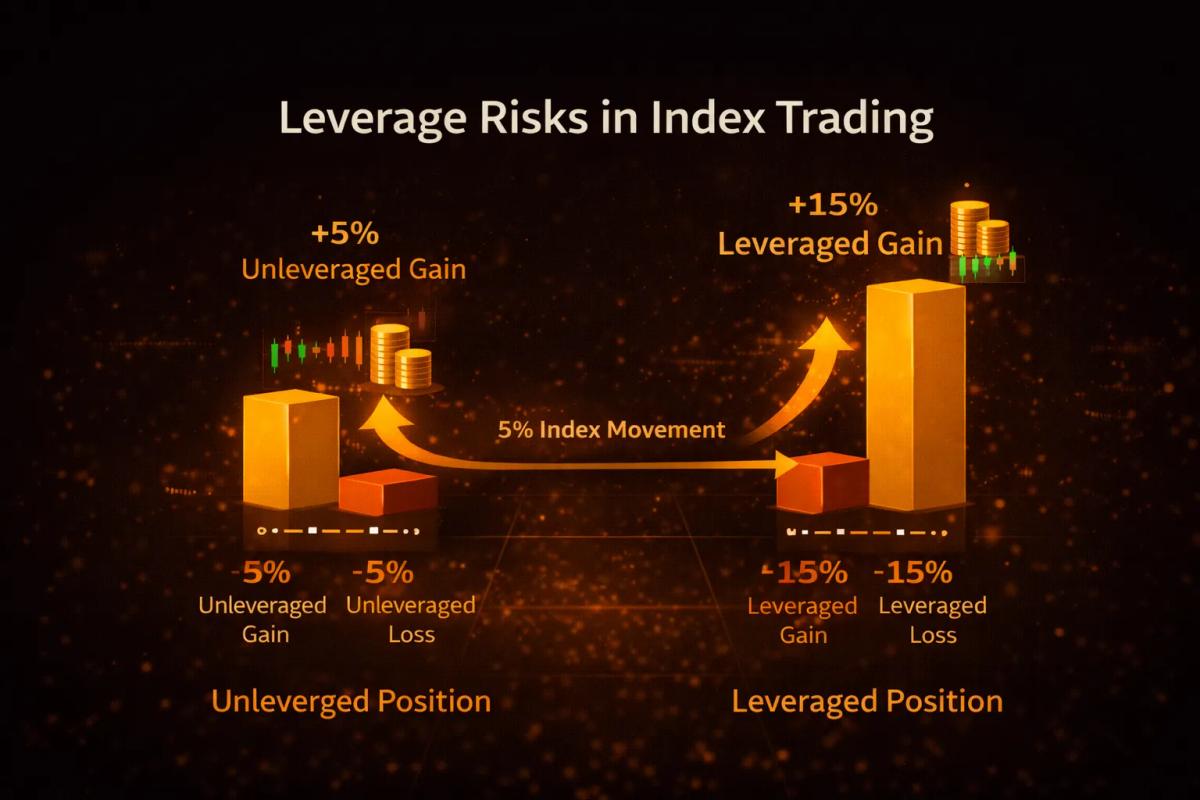 Leverage Risks in Index Trading

+5%
Unleveraged Gain

+15%
Leveraged Gain

5% Index Movement

-5%
Unleveraged Gain

-5%
Unleveraged Loss

-15%
Leveraged Gain

-15%
Leveraged Loss

Unleverged Position

Leveraged Position